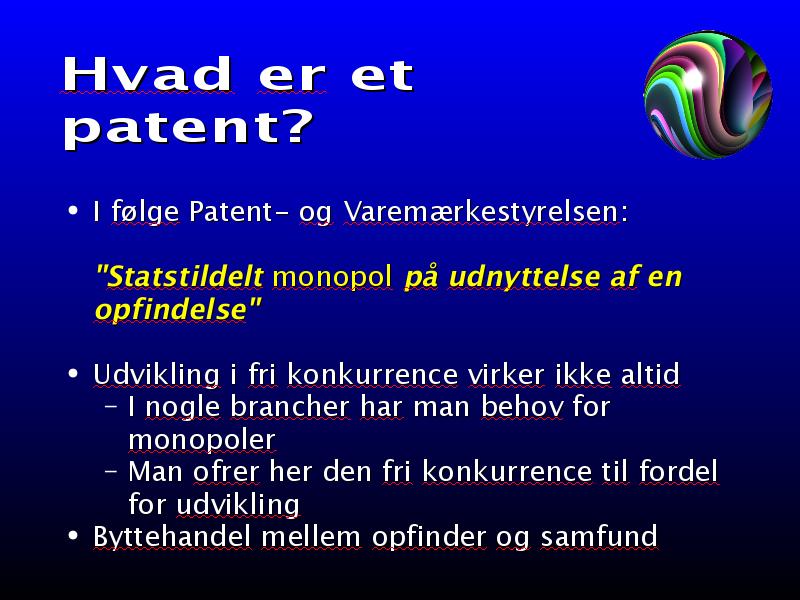 Hvad er et patent?

• I følge Patent- og Varemærkestyrelsen:

"Statstildelt monopol på udnyttelse af en opfindelse"

• Udvikling i fri konkurrence virker ikke altid
– I nogle brancher har man behov for monopoler
– Man ofrer her den fri konkurrence til fordel for udvikling
• Byttehandel mellem opfinder og samfund